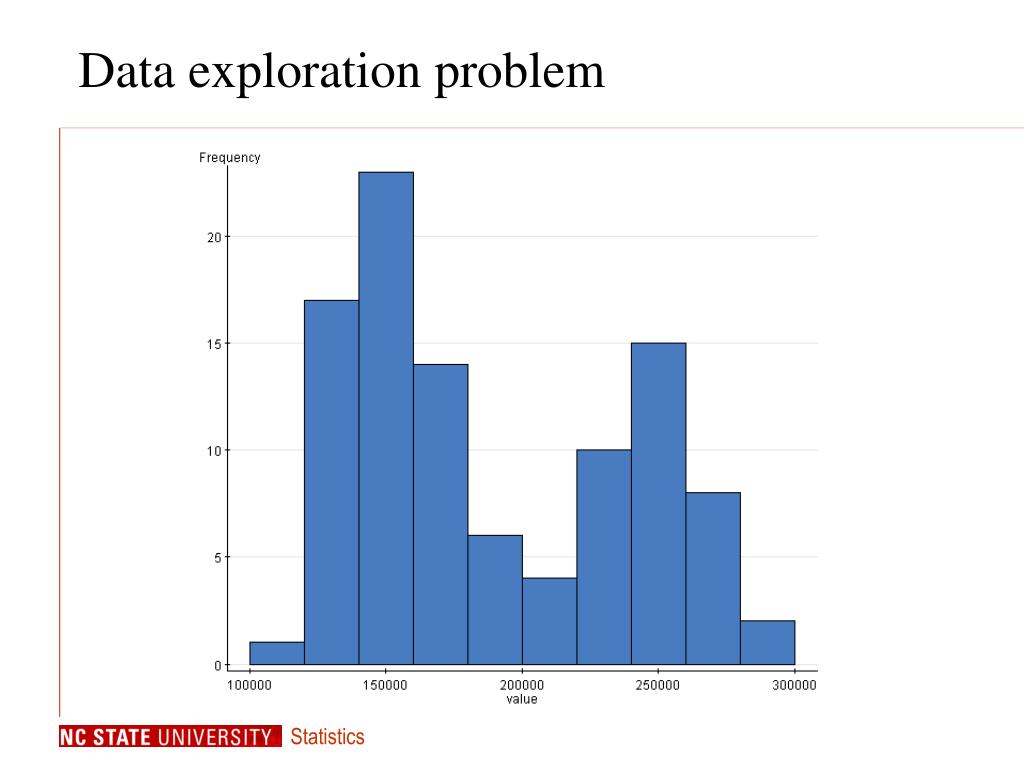 Data exploration problem

Frequency

20

15

10

5

0

100000 150000 200000 250000 300000

value

NC STATE UNIVERSITY Statistics